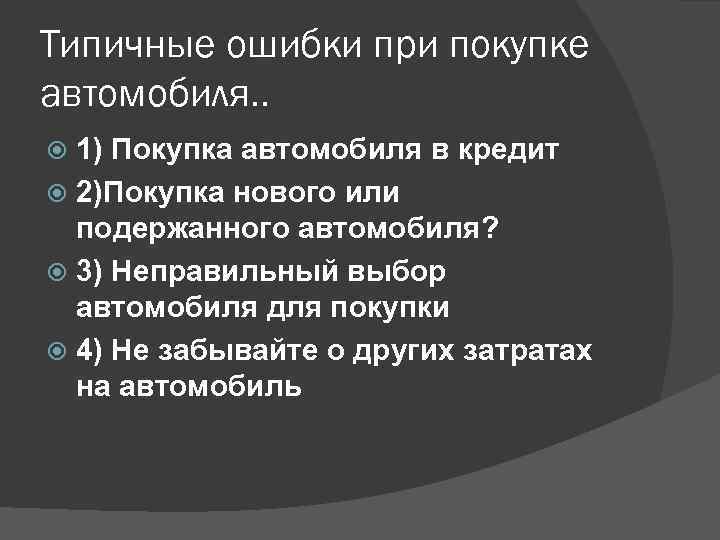 Типичные ошибки при покупке автомобиля..

1) Покупка автомобиля в кредит

2)Покупка нового или подержанного автомобиля?

3) Неправильный выбор автомобиля для покупки

4) Не забывайте о других затратах на автомобиль